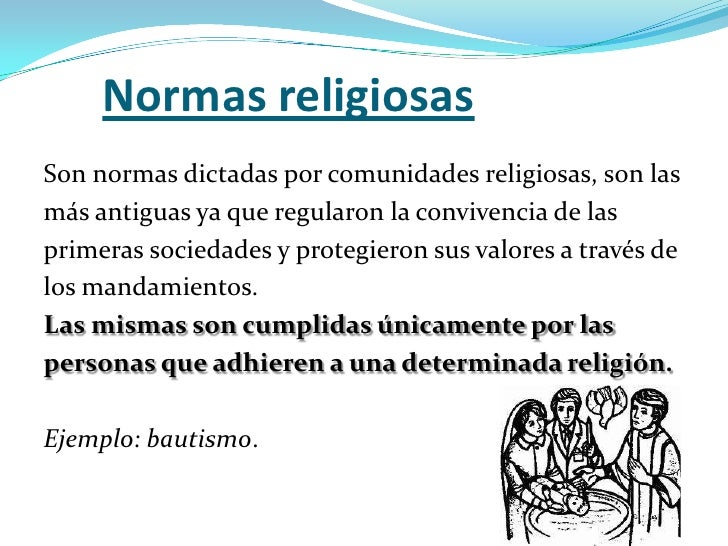 Normas religiosas

Son normas dictadas por comunidades religiosas, son las más antiguas ya que regularon la convivencia de las primeras sociedades y protegieron sus valores a través de los mandamientos.
Las mismas son cumplidas únicamente por las personas que adhieren a una determinada religión.

Ejemplo: bautismo.